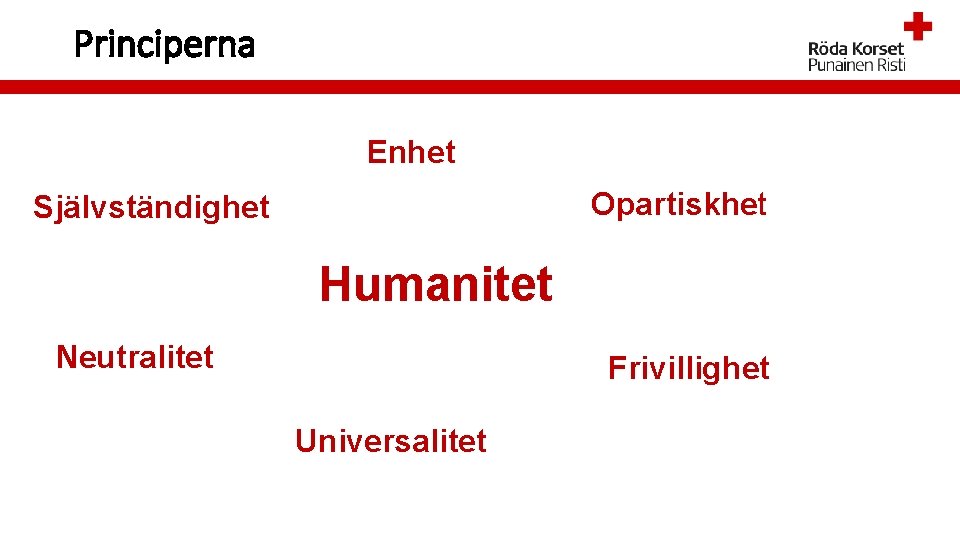 Principerna

Röda Korset
Punainen Risti

Enhet

Självständighet

Opartiskhet

Humanitet

Neutralitet

Frivillighet

Universalitet